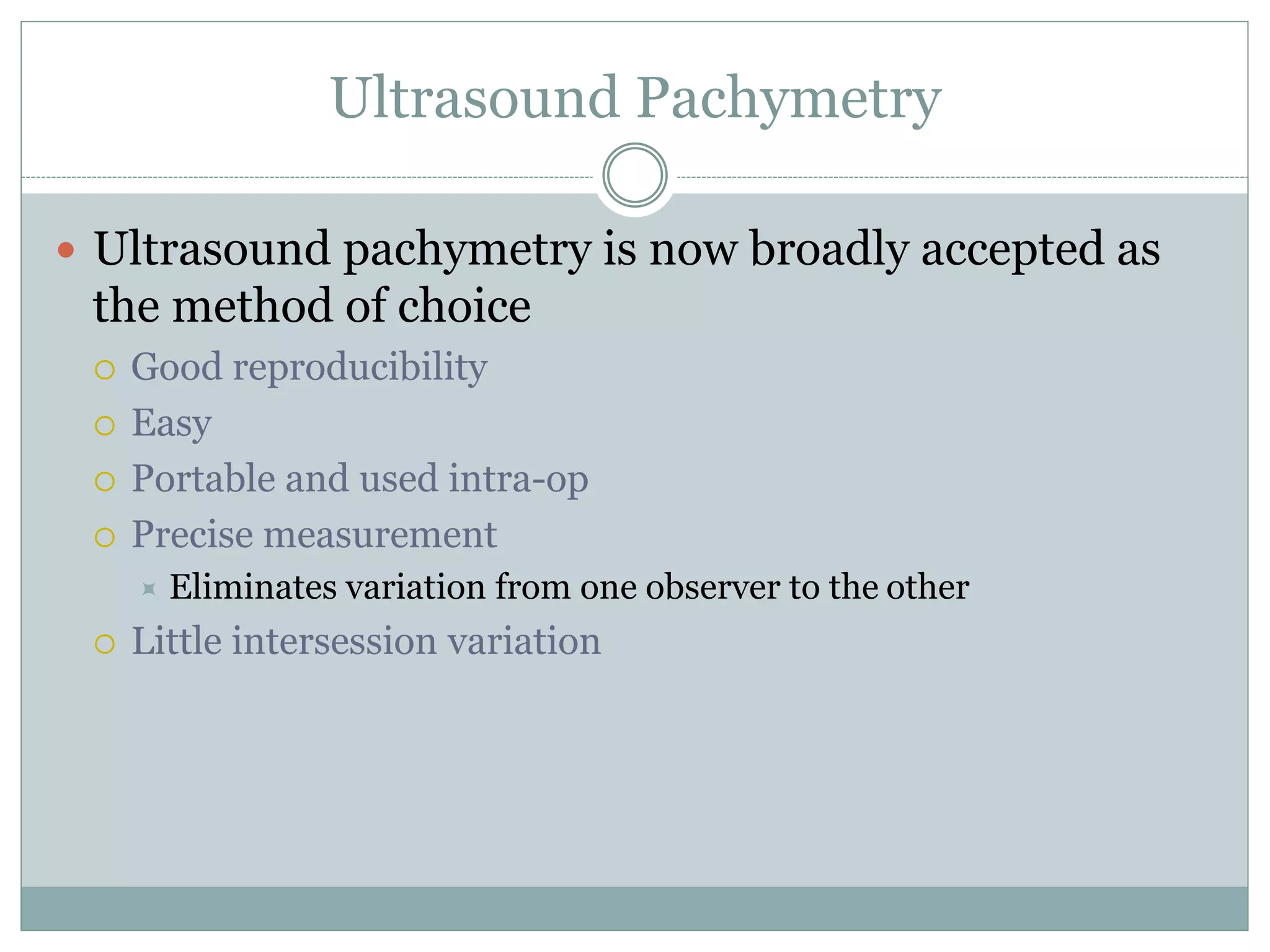 Ultrasound Pachymetry

Ultrasound pachymetry is now broadly accepted as the method of choice

Good reproducibility

Easy

Portable and used intra-op

Precise measurement

Eliminates variation from one observer to the other

Little intersession variation